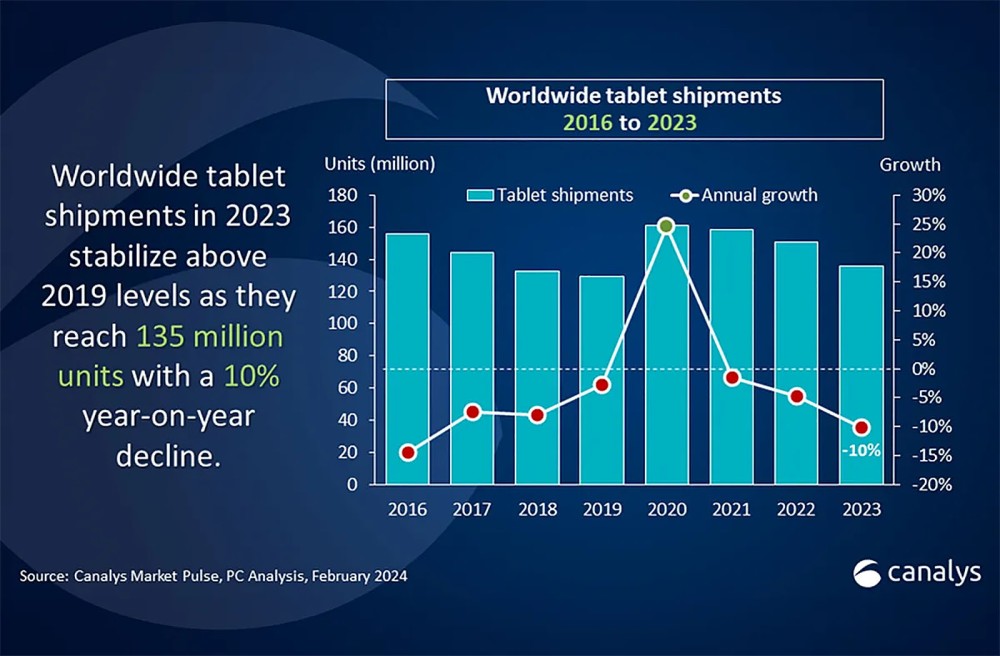 Worldwide tablet shipments in 2023 stabilize above 2019 levels as they reach 135 million units with a 10% year-on-year decline.

Worldwide tablet shipments
2016 to 2023

Units (million)
Growth

Tablet shipments
Annual growth

180
160
140
120
100
80
60
40
20
0

30%
25%
20%
15%
10%
5%
0%
-5%
-10%
-15%
-20%

-10%

2016
2017
2018
2019
2020
2021
2022
2023

Source: Canalys Market Pulse, PC Analysis, February 2024

canalys